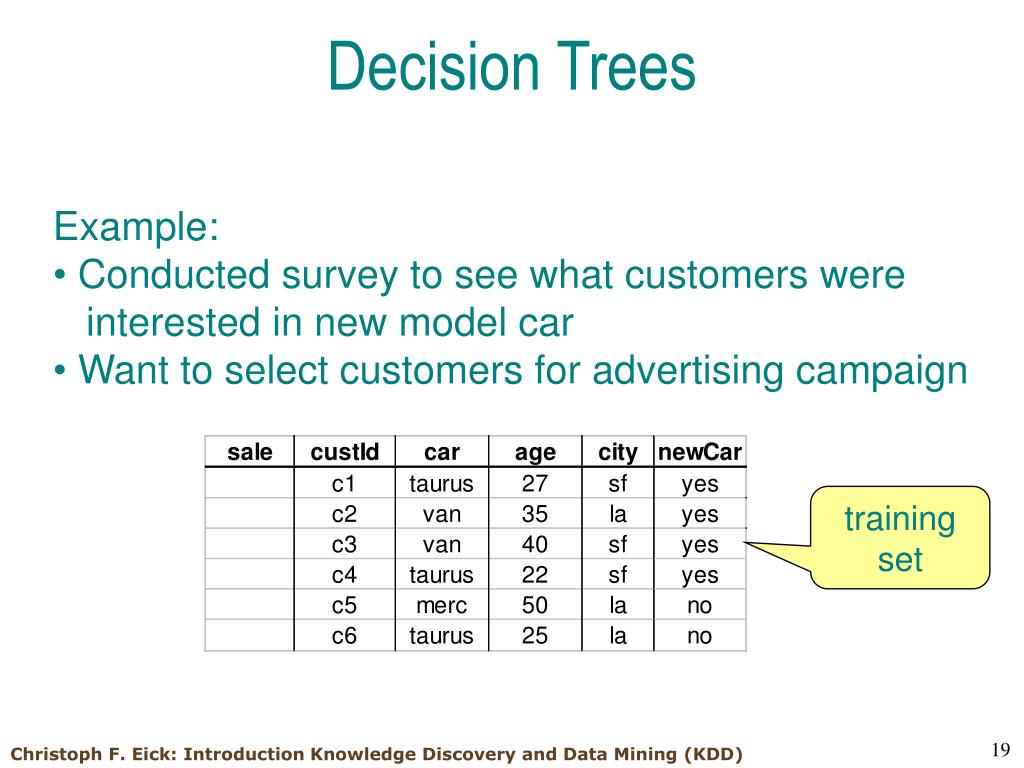 Decision Trees

Example:
• Conducted survey to see what customers were interested in new model car
• Want to select customers for advertising campaign

| sale | custId | car | age | city | newCar |
|---|---|---|---|---|---|
| | c1 | taurus | 27 | sf | yes |
| | c2 | van | 35 | la | yes |
| | c3 | van | 40 | sf | yes |
| | c4 | taurus | 22 | sf | yes |
| | c5 | merc | 50 | la | no |
| | c6 | taurus | 25 | la | no |

training set

Christoph F. Eick: Introduction Knowledge Discovery and Data Mining (KDD)

19